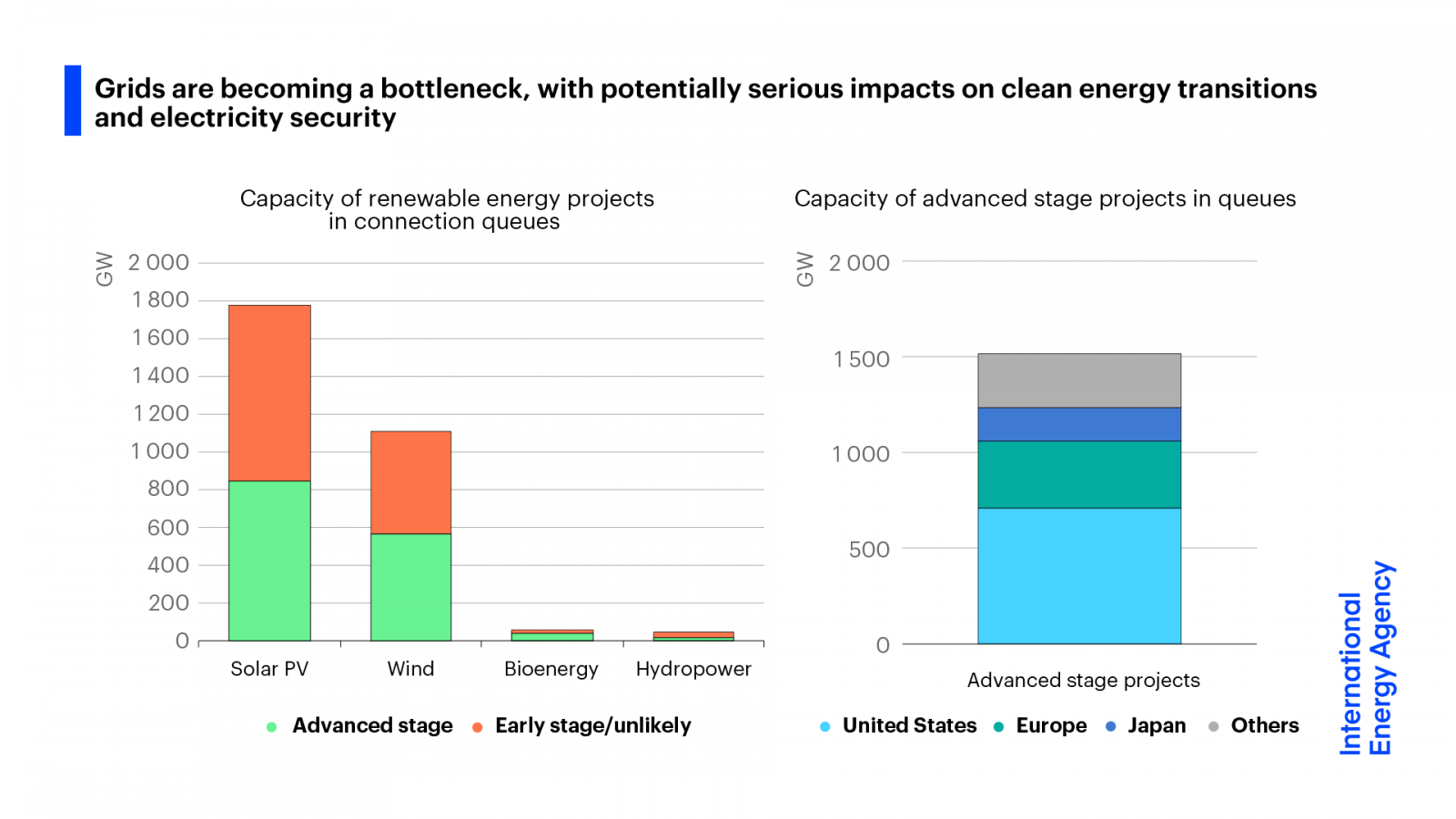 Grids are becoming a bottleneck, with potentially serious impacts on clean energy transitions and electricity security

Capacity of renewable energy projects in connection queues

GW
2 000
1 800
1 600
1 400
1 200
1 000
800
600
400
200
0

Solar PV
Wind
Bioenergy
Hydropower

Advanced stage
Early stage/unlikely

Capacity of advanced stage projects in queues

GW
2 000
1 500
1 000
500
0

Advanced stage projects

United States
Europe
Japan
Others

International Energy Agency